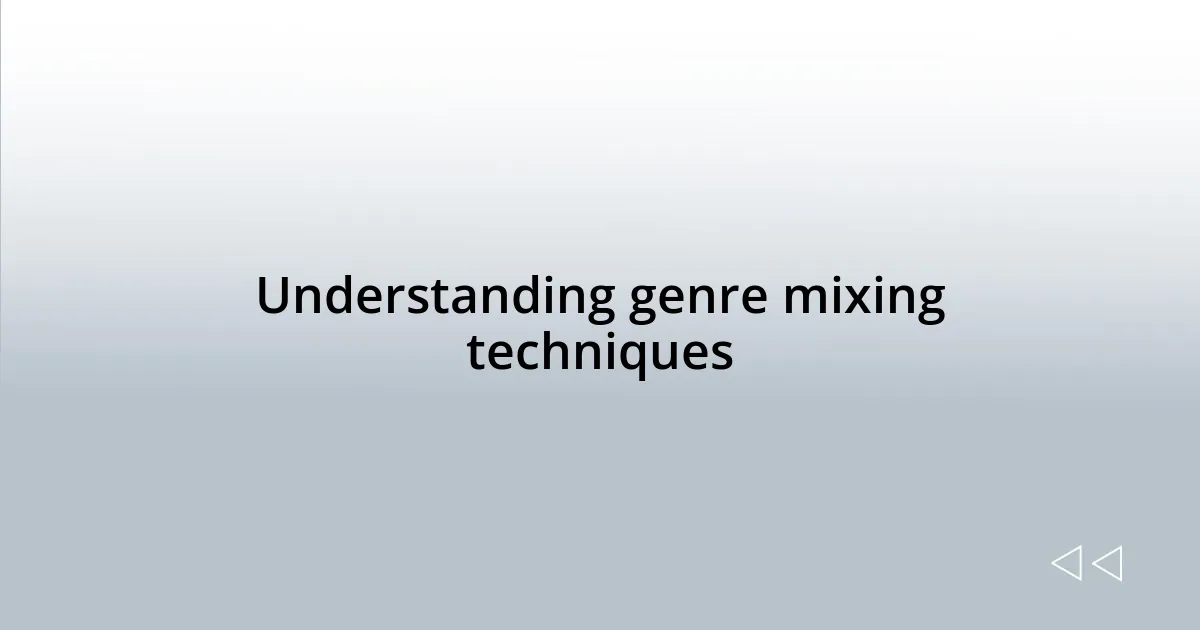 Understanding genre mixing techniques